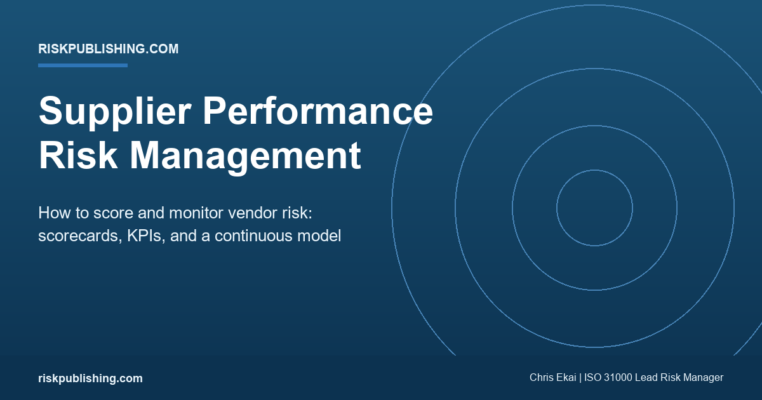 RISKPUBLISHING.COM

Supplier Performance Risk Management

How to score and monitor vendor risk: scorecards, KPIs, and a continuous model

riskpublishing.com

Chris Ekai | ISO 31000 Lead Risk Manager